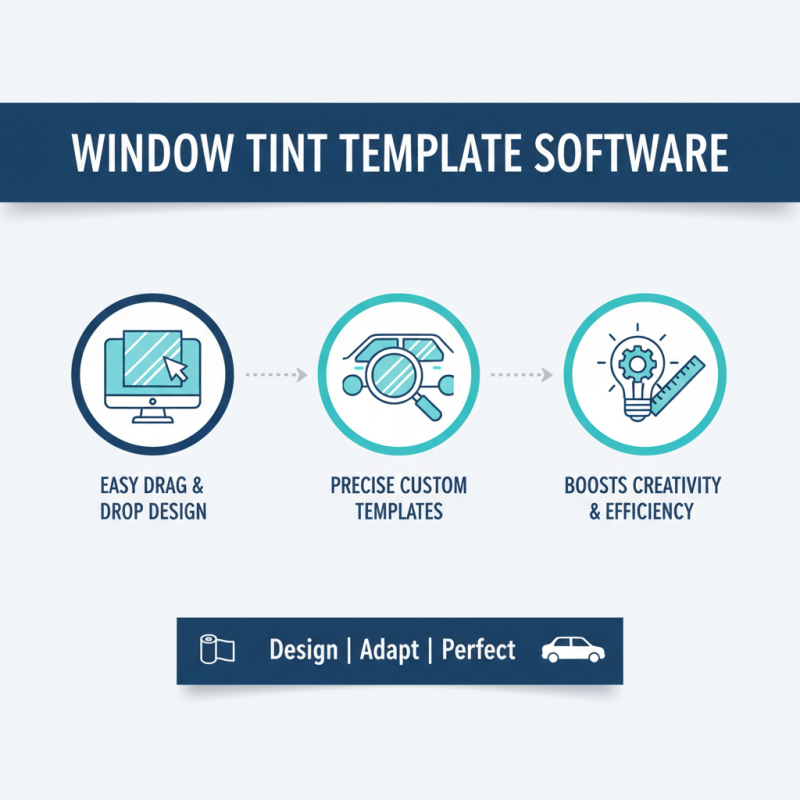 WINDOW TINT TEMPLATE SOFTWARE

EASY DRAG & DROP DESIGN

PRECISE CUSTOM TEMPLATES

BOOSTS CREATIVITY & EFFICIENCY

Design | Adapt | Perfect